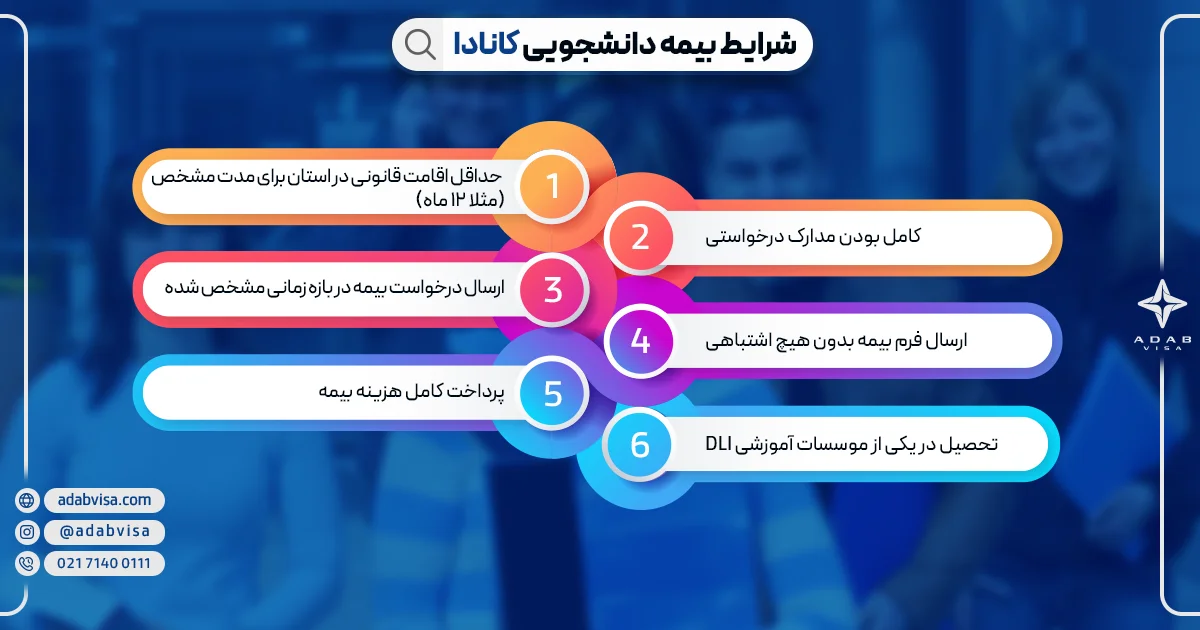 شرایط بیمه دانشجویی کانادا

1
حداقل اقامت قانونی در استان برای مدت مشخص (مثلا ۱۲ ماه)

2
کامل بودن مدارک درخواستی

3
ارسال درخواست بیمه در بازه زمانی مشخص شده

4
ارسال فرم بیمه بدون هیچ اشتباهی

5
پرداخت کامل هزینه بیمه

6
تحصیل در یکی از موسسات آموزشی DLI

ADAB VISA

adabvisa.com
@adabvisa
021 7140 0111